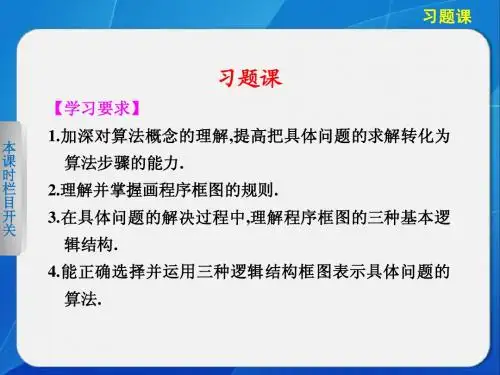 习题课

本课时栏目开关

习题课

【学习要求】

1.加深对算法概念的理解,提高把具体问题的求解转化为算法步骤的能力.

2.理解并掌握画程序框图的规则.

3.在具体问题的解决过程中,理解程序框图的三种基本逻辑结构.

4.能正确选择并运用三种逻辑结构框图表示具体问题的算法.